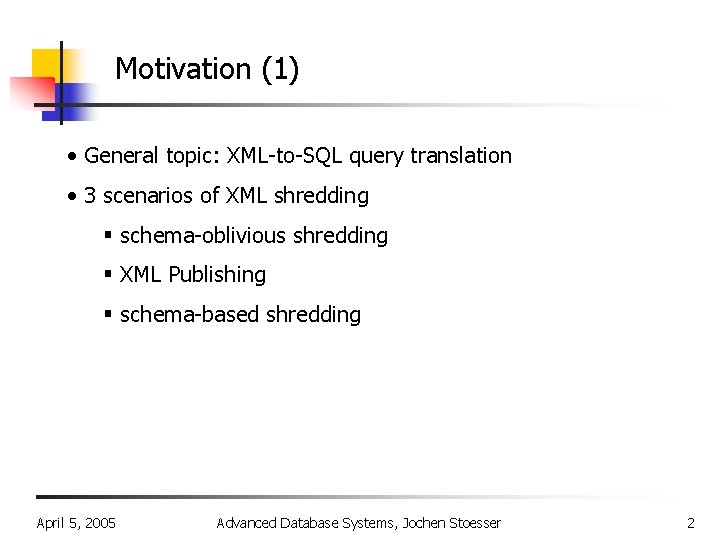 Motivation (1)

• General topic: XML-to-SQL query translation

• 3 scenarios of XML shredding

▪ schema-oblivious shredding

▪ XML Publishing

▪ schema-based shredding

April 5, 2005 Advanced Database Systems, Jochen Stoesser 2